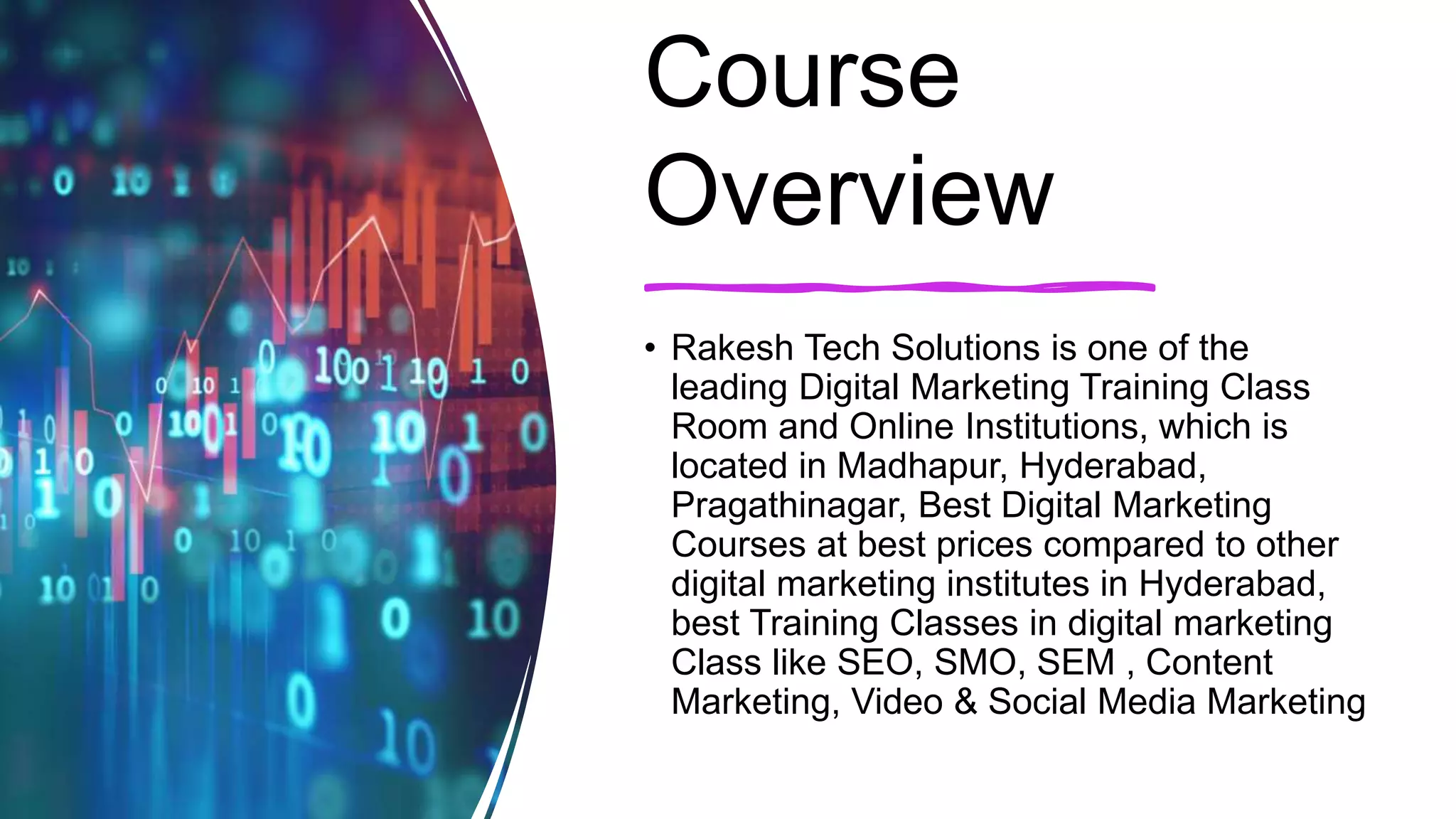 Course Overview

• Rakesh Tech Solutions is one of the leading Digital Marketing Training Class Room and Online Institutions, which is located in Madhapur, Hyderabad, Pragathinagar, Best Digital Marketing Courses at best prices compared to other digital marketing institutes in Hyderabad, best Training Classes in digital marketing Class like SEO, SMO, SEM , Content Marketing, Video & Social Media Marketing